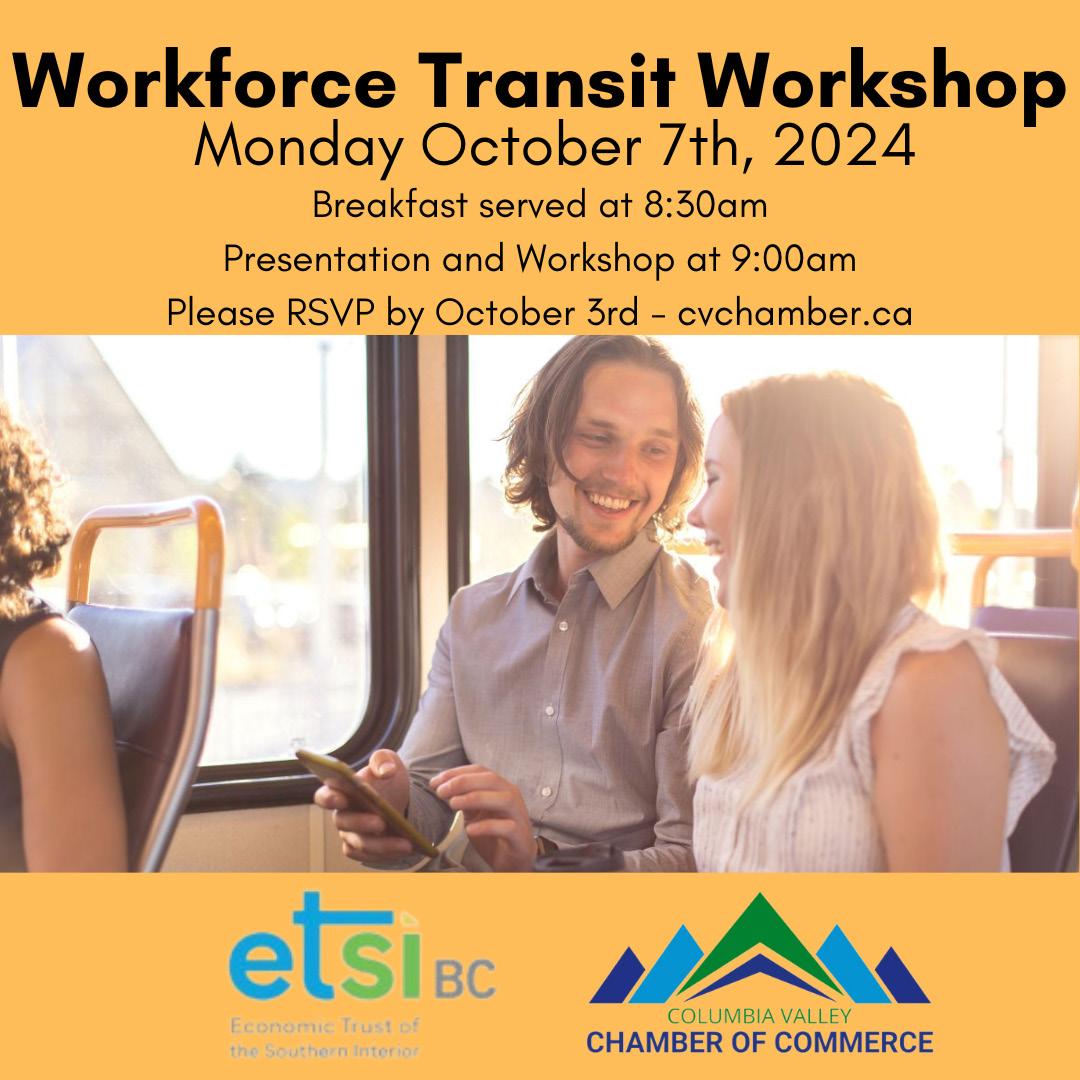 Workforce Transit Workshop
Monday October 7th, 2024
Breakfast served at 8:30am
Presentation and Workshop at 9:00am
Please RSVP by October 3rd - cvchamber.ca

etsi BC
Economic Trust of the Southern Interior

COLUMBIA VALLEY
CHAMBER OF COMMERCE